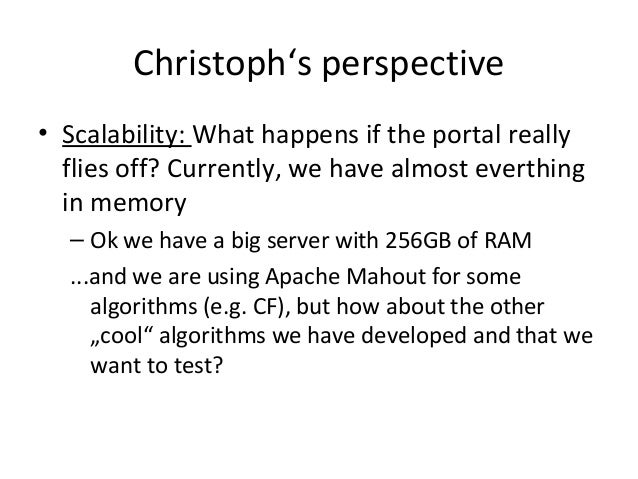 Christoph‘s perspective

• Scalability: What happens if the portal really flies off? Currently, we have almost everthing in memory

– Ok we have a big server with 256GB of RAM

...and we are using Apache Mahout for some algorithms (e.g. CF), but how about the other „cool“ algorithms we have developed and that we want to test?